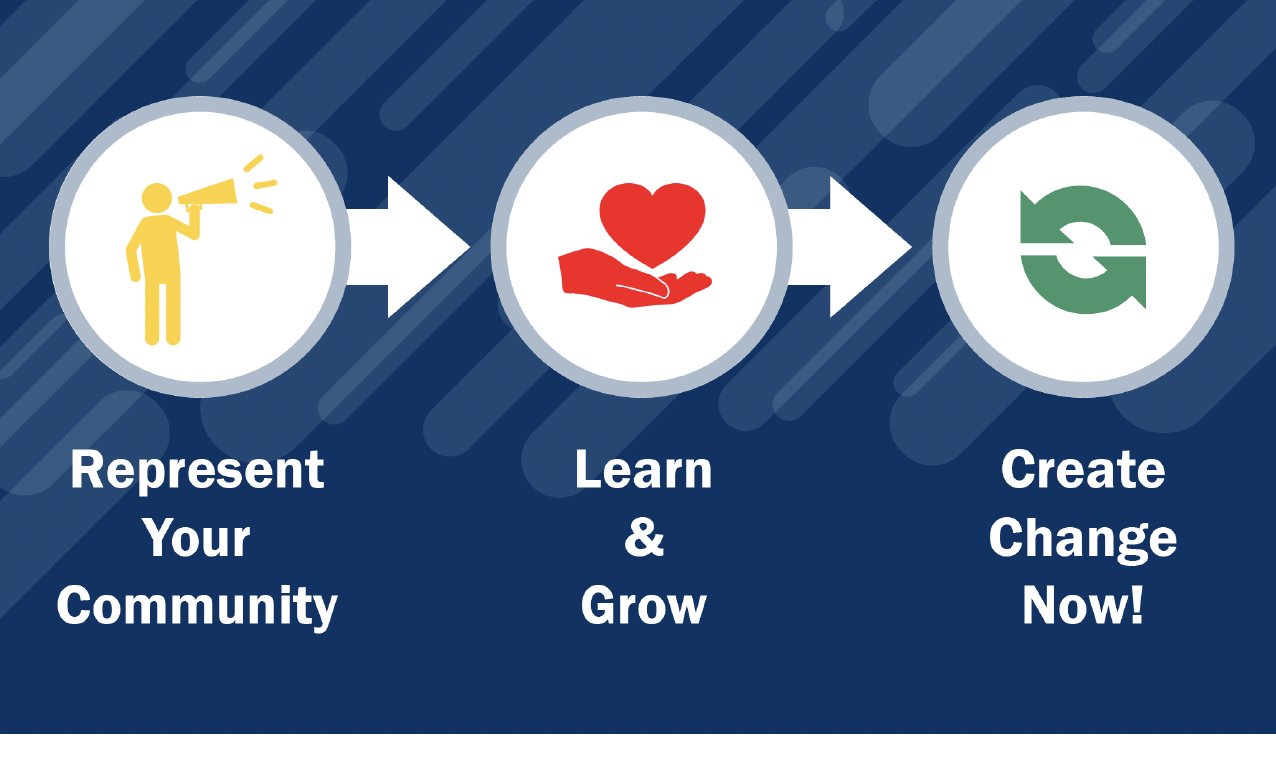 Represent Your Community

Learn & Grow

Create Change Now!